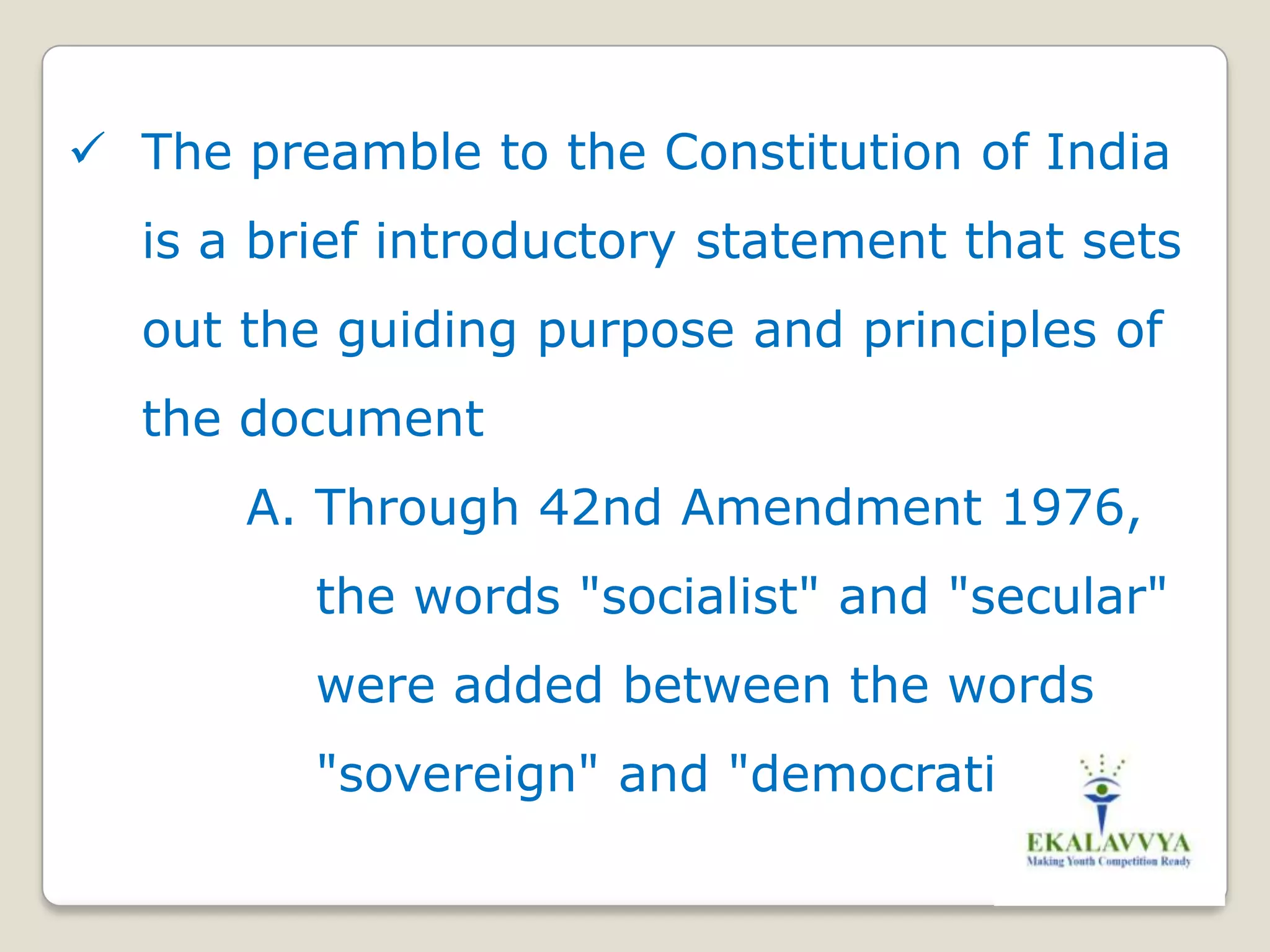 ✓ The preamble to the Constitution of India is a brief introductory statement that sets out the guiding purpose and principles of the document

A. Through 42nd Amendment 1976, the words "socialist" and "secular" were added between the words "sovereign" and "democrati

EKALAVVYA
Making Youth Competition Ready